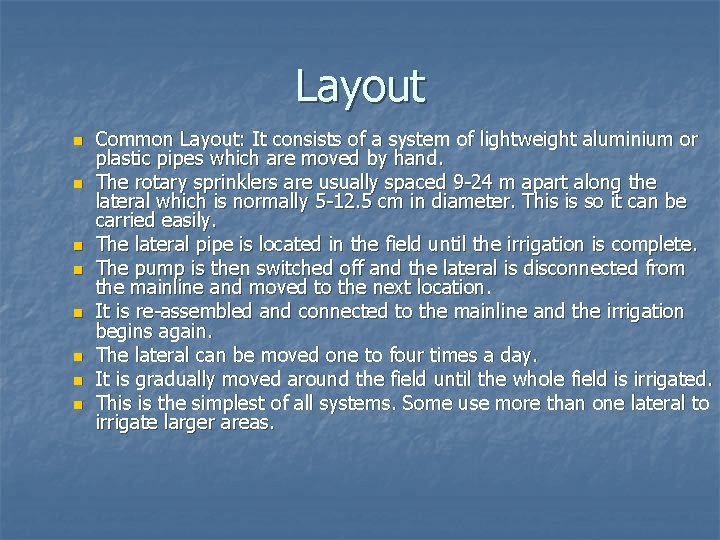 Layout

- Common Layout: It consists of a system of lightweight aluminium or plastic pipes which are moved by hand.
- The rotary sprinklers are usually spaced 9-24 m apart along the lateral which is normally 5-12.5 cm in diameter. This is so it can be carried easily.
- The lateral pipe is located in the field until the irrigation is complete.
- The pump is then switched off and the lateral is disconnected from the mainline and moved to the next location.
- It is re-assembled and connected to the mainline and the irrigation begins again.
- The lateral can be moved one to four times a day.
- It is gradually moved around the field until the whole field is irrigated.
- This is the simplest of all systems. Some use more than one lateral to irrigate larger areas.